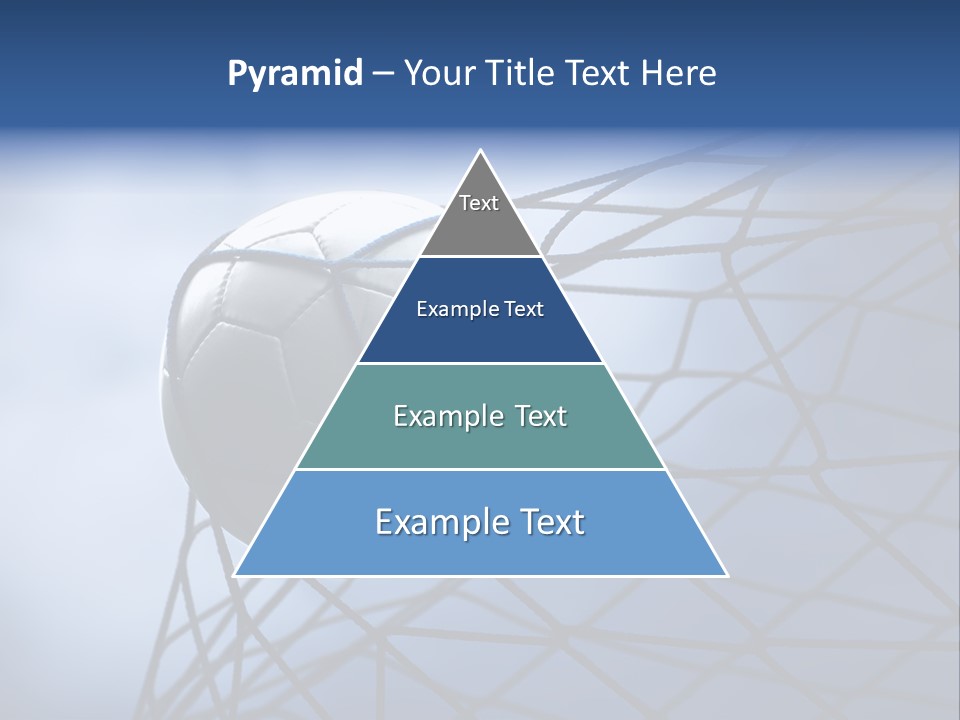 Pyramid – Your Title Text Here

Text

Example Text

Example Text

Example Text